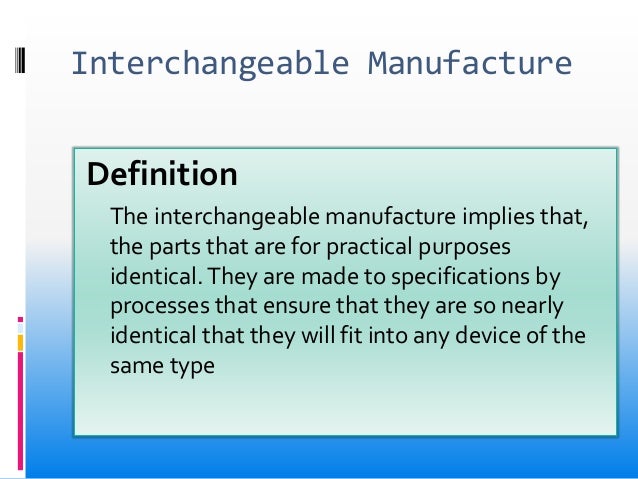 Interchangeable Manufacture

Definition

The interchangeable manufacture implies that, the parts that are for practical purposes identical. They are made to specifications by processes that ensure that they are so nearly identical that they will fit into any device of the same type